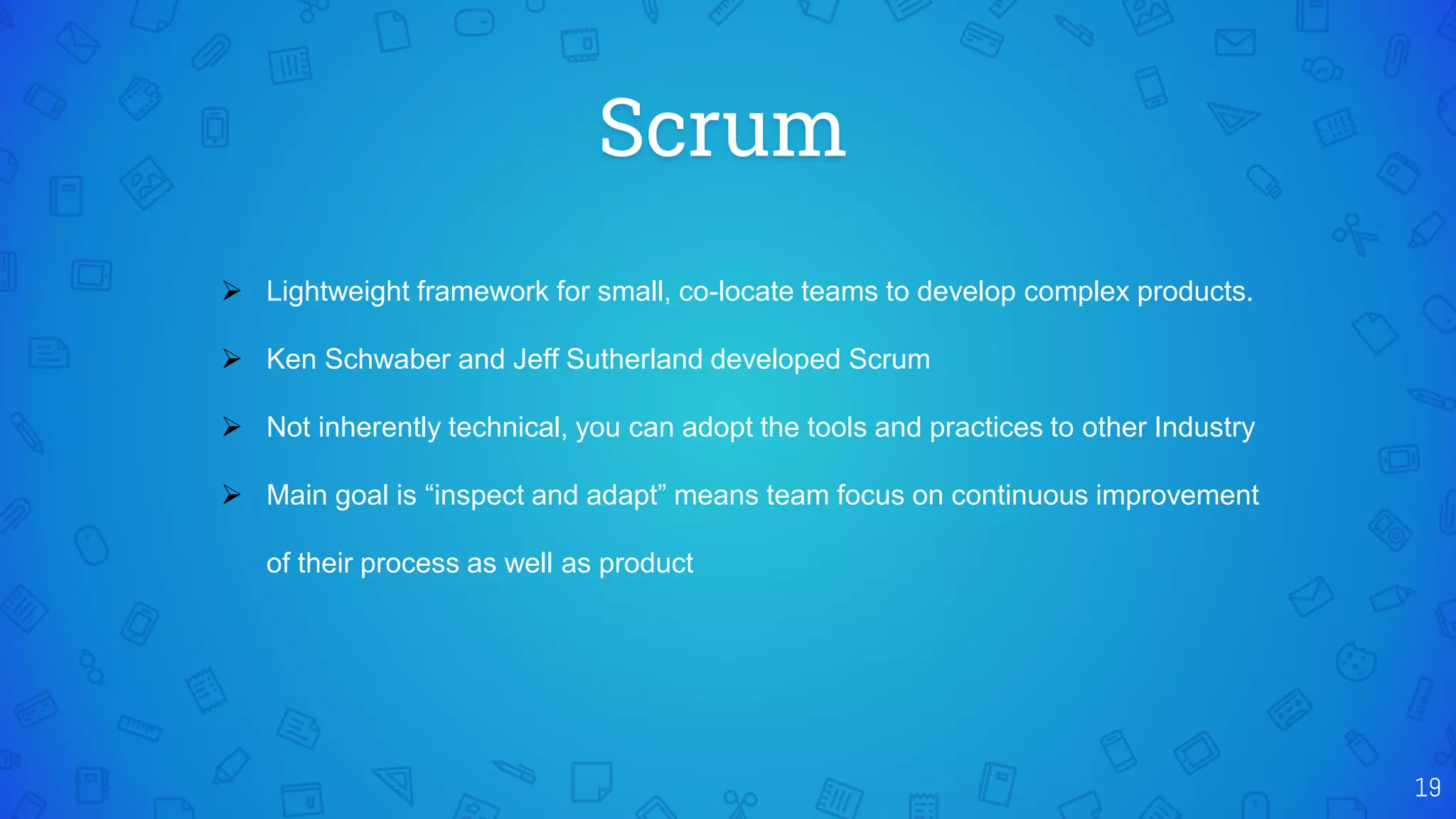 Scrum

➢ Lightweight framework for small, co-locate teams to develop complex products.

➢ Ken Schwaber and Jeff Sutherland developed Scrum

➢ Not inherently technical, you can adopt the tools and practices to other Industry

➢ Main goal is “inspect and adapt” means team focus on continuous improvement of their process as well as product

19